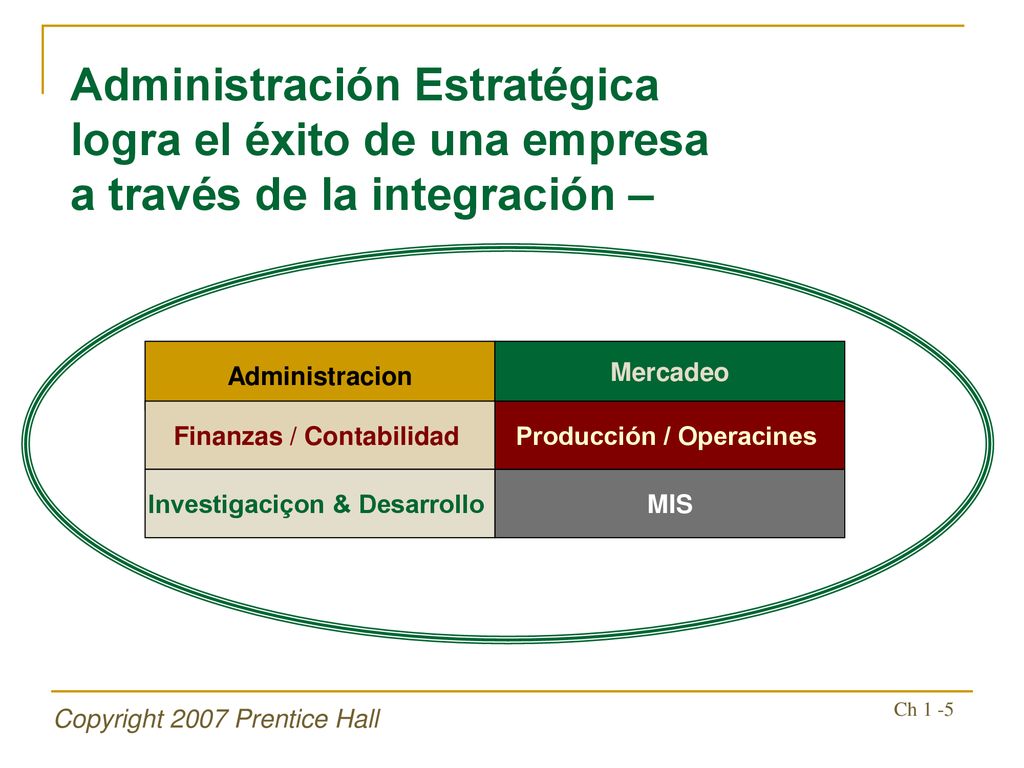 Administración Estratégica logra el éxito de una empresa a través de la integración –

| Administracion | Mercadeo |
|---|---|
| Finanzas / Contabilidad | Producción / Operacines |
| Investigaciçon & Desarrollo | MIS |

Copyright 2007 Prentice Hall

Ch 1 -5